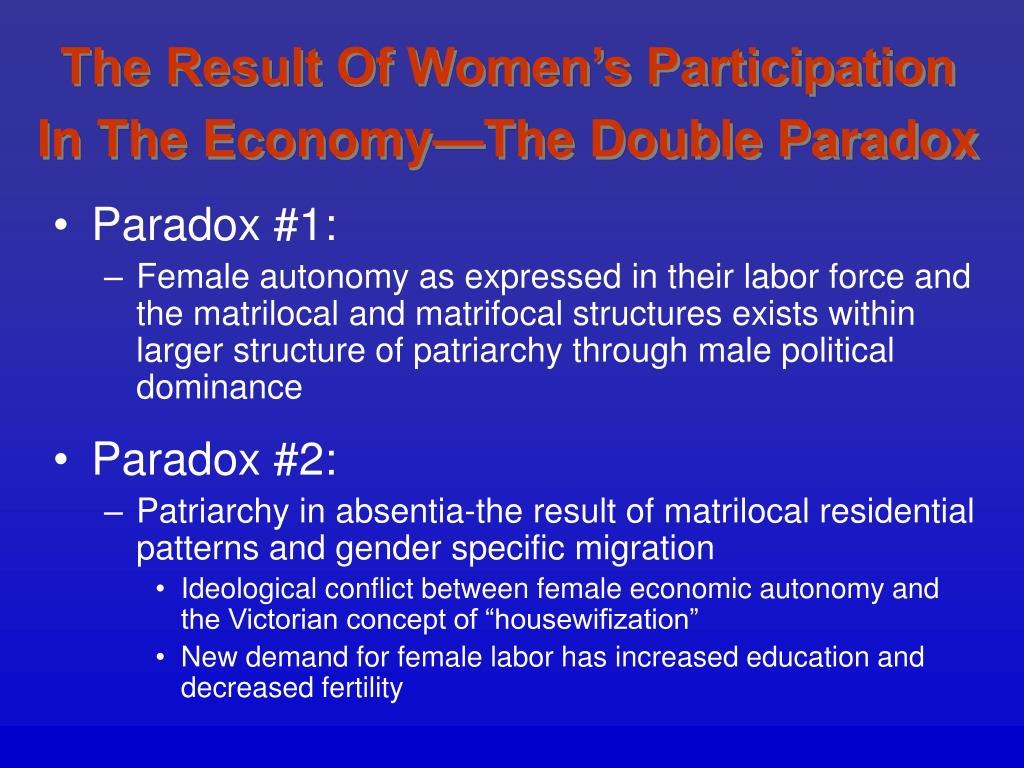 The Result Of Women's Participation In The Economy—The Double Paradox

• Paradox #1:
– Female autonomy as expressed in their labor force and the matrilocal and matrifocal structures exists within larger structure of patriarchy through male political dominance

• Paradox #2:
– Patriarchy in absentia-the result of matrilocal residential patterns and gender specific migration
• Ideological conflict between female economic autonomy and the Victorian concept of "housewifization"
• New demand for female labor has increased education and decreased fertility